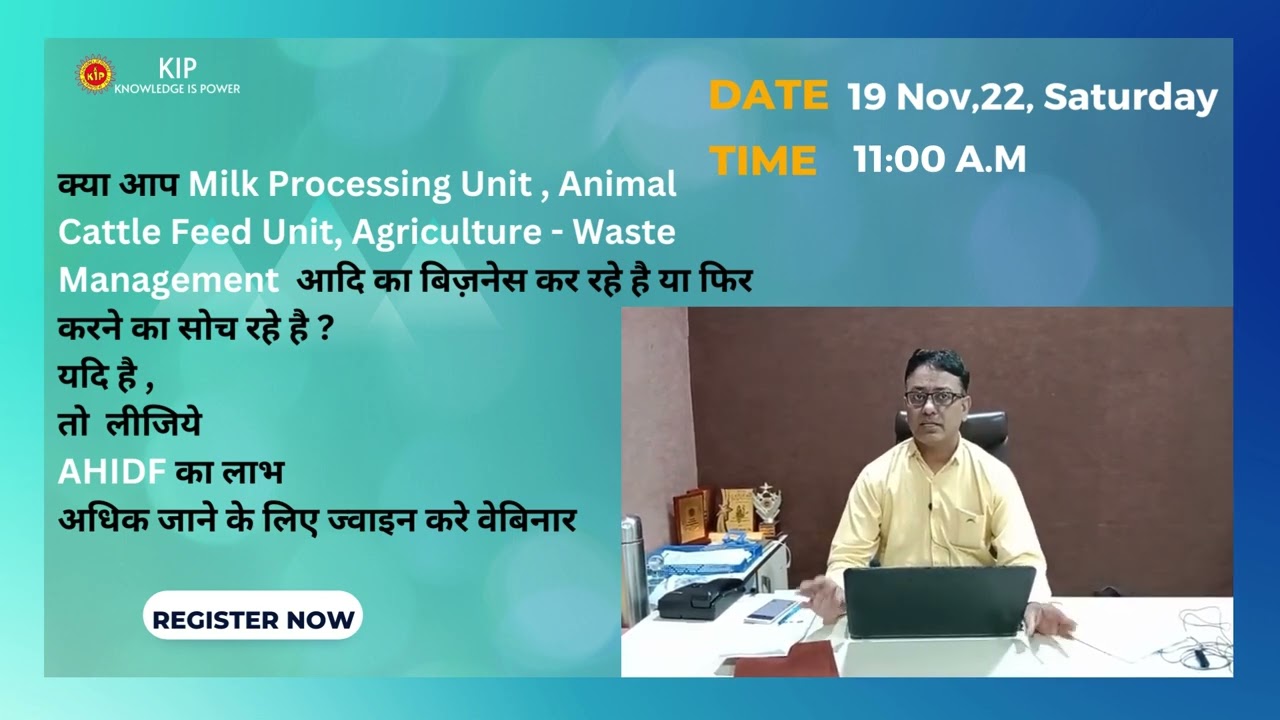 KIP
KNOWLEDGE IS POWER

DATE 19 Nov,22, Saturday
TIME 11:00 A.M

क्या आप Milk Processing Unit , Animal Cattle Feed Unit, Agriculture - Waste Management आदि का बिज़नेस कर रहे है या फिर करने का सोच रहे है ?
यदि है ,
तो लीजिये
AHIDF का लाभ
अधिक जाने के लिए ज्वाइन करे वेबिनार

REGISTER NOW